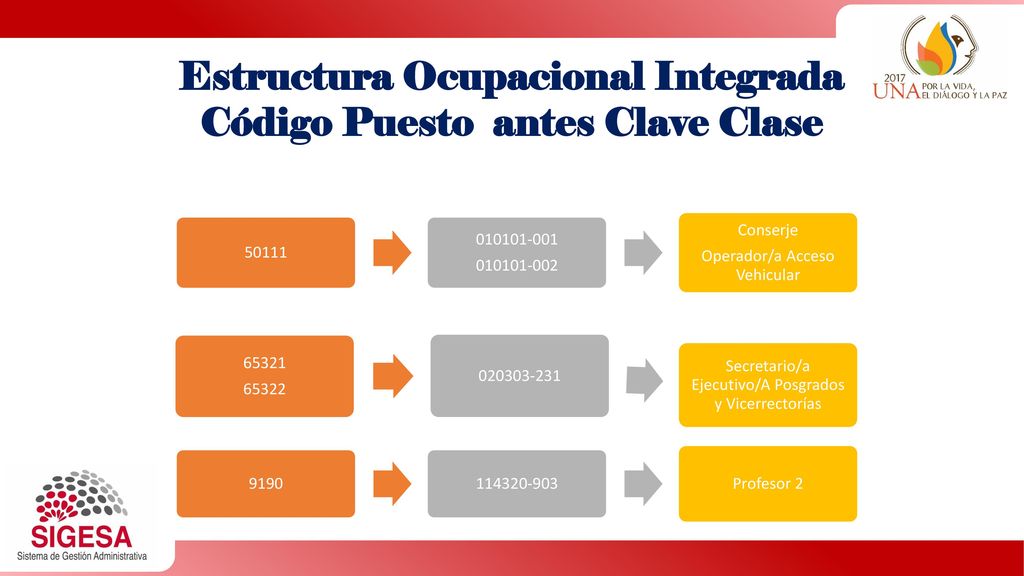 Estructura Ocupacional Integrada
Código Puesto antes Clave Clase

2017 UNA POR LA VIDA, EL DIÁLOGO Y LA PAZ

50111

010101-001
010101-002

Conserje
Operador/a Acceso Vehicular

65321
65322

020303-231

Secretario/a Ejecutivo/A Posgrados y Vicerrectorías

9190

114320-903

Profesor 2

SIGESA
Sistema de Gestión Administrativa